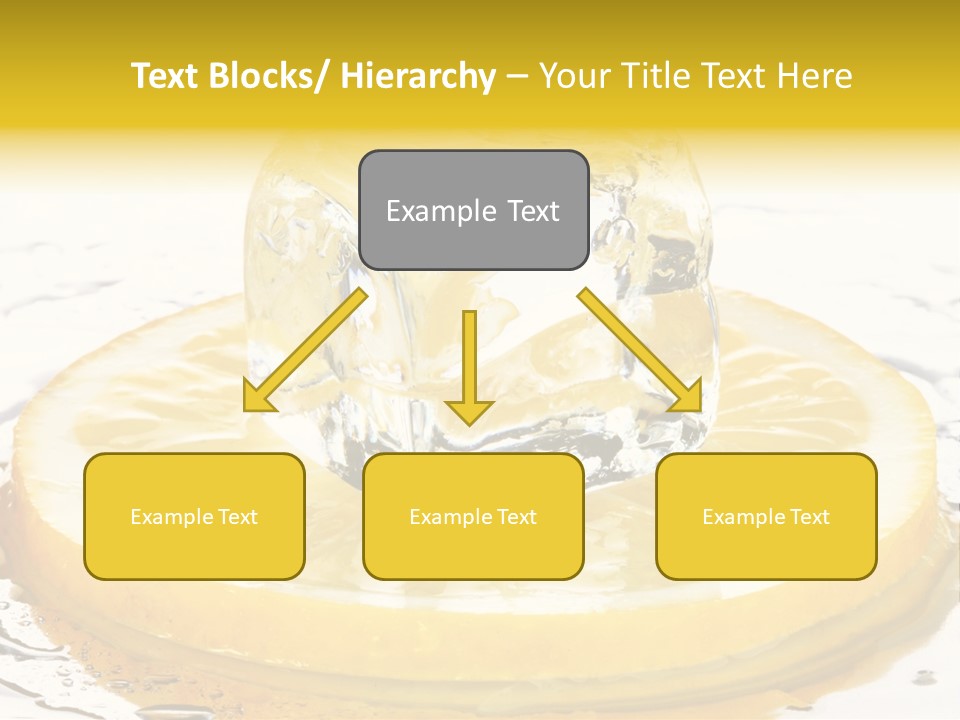 Text Blocks/ Hierarchy – Your Title Text Here

Example Text

Example Text

Example Text

Example Text